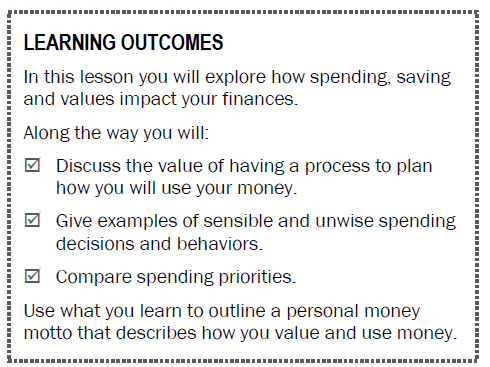 LEARNING OUTCOMES

In this lesson you will explore how spending, saving and values impact your finances.

Along the way you will:

☑ Discuss the value of having a process to plan how you will use your money.

☑ Give examples of sensible and unwise spending decisions and behaviors.

☑ Compare spending priorities.

Use what you learn to outline a personal money motto that describes how you value and use money.